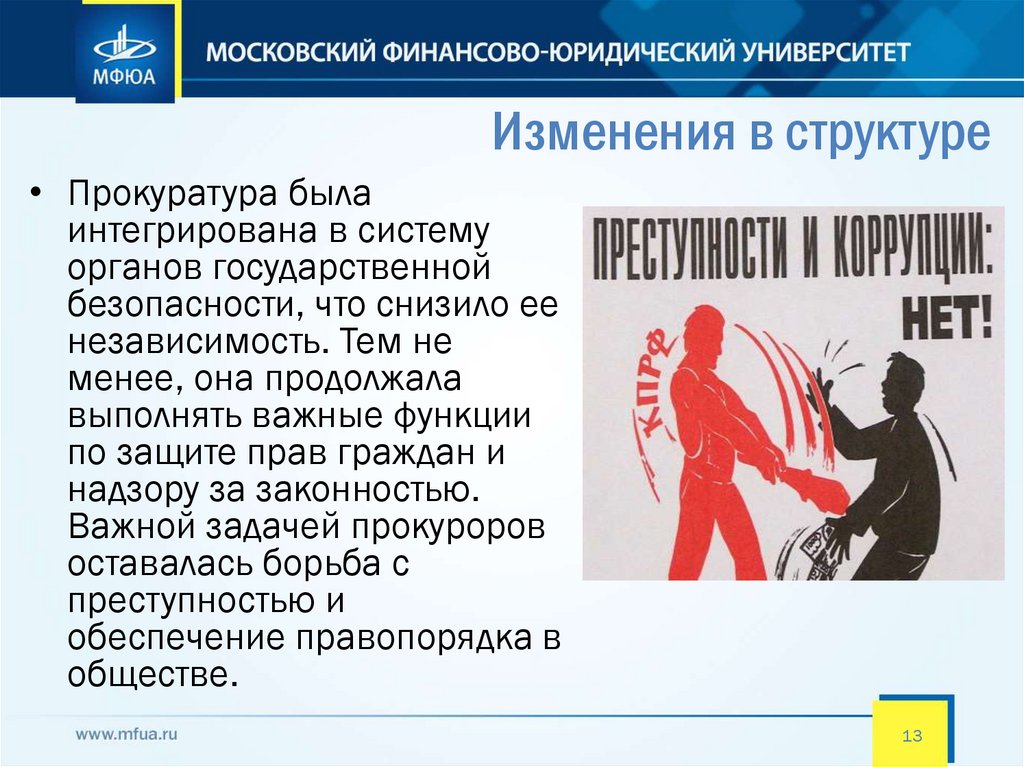 МФЮА

МОСКОВСКИЙ ФИНАНСОВО-ЮРИДИЧЕСКИЙ УНИВЕРСИТЕТ

Изменения в структуре

• Прокуратура была интегрирована в систему органов государственной безопасности, что снизило ее независимость. Тем не менее, она продолжала выполнять важные функции по защите прав граждан и надзору за законностью. Важной задачей прокуроров оставалась борьба с преступностью и обеспечение правопорядка в обществе.

ПРЕСТУПНОСТИ И КОРРУПЦИИ: НЕТ!

КПРФ

www.mfua.ru

13